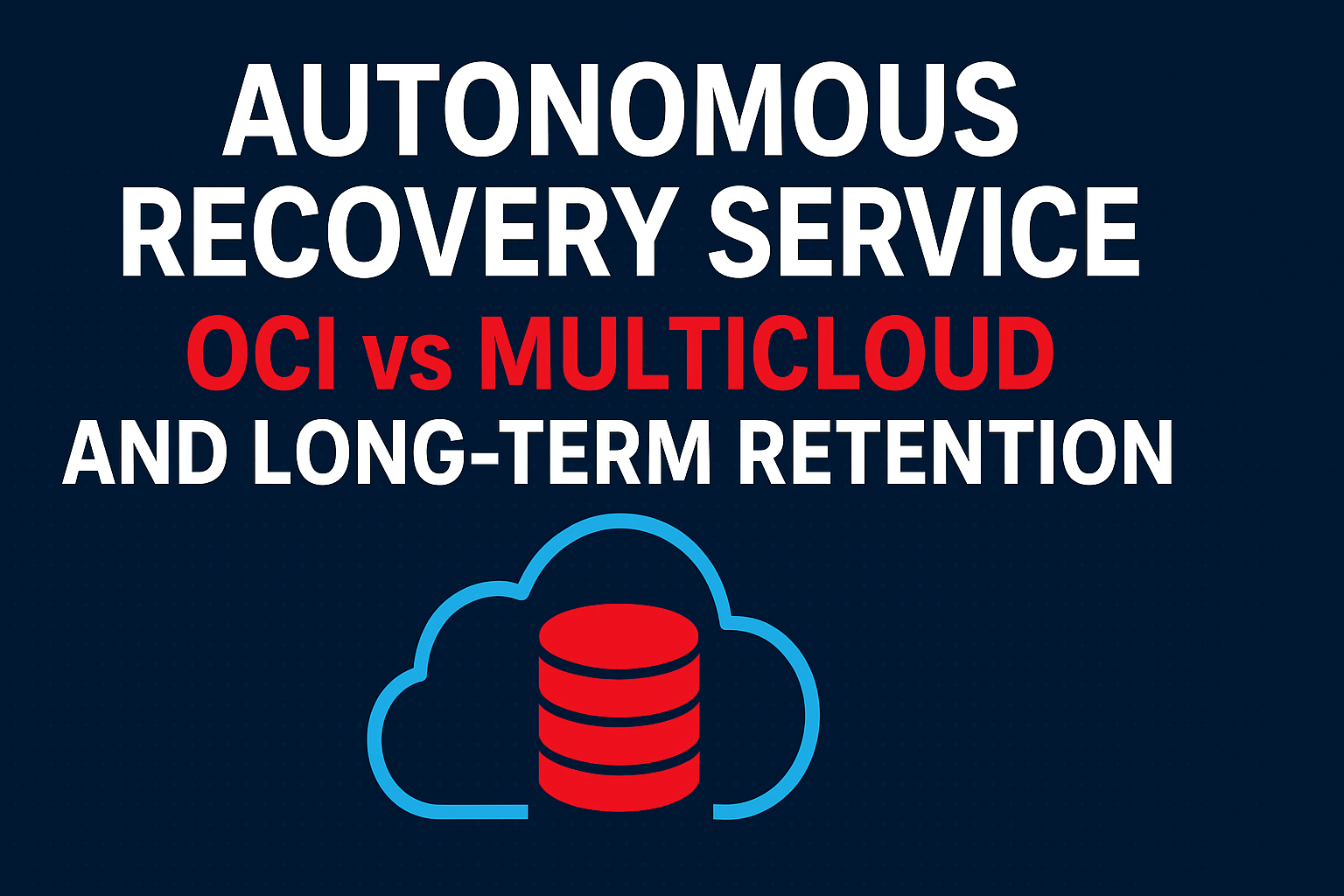 AUTONOMOUS RECOVERY SERVICE
OCI vs MULTICLOUD
AND LONG-TERM RETENTION